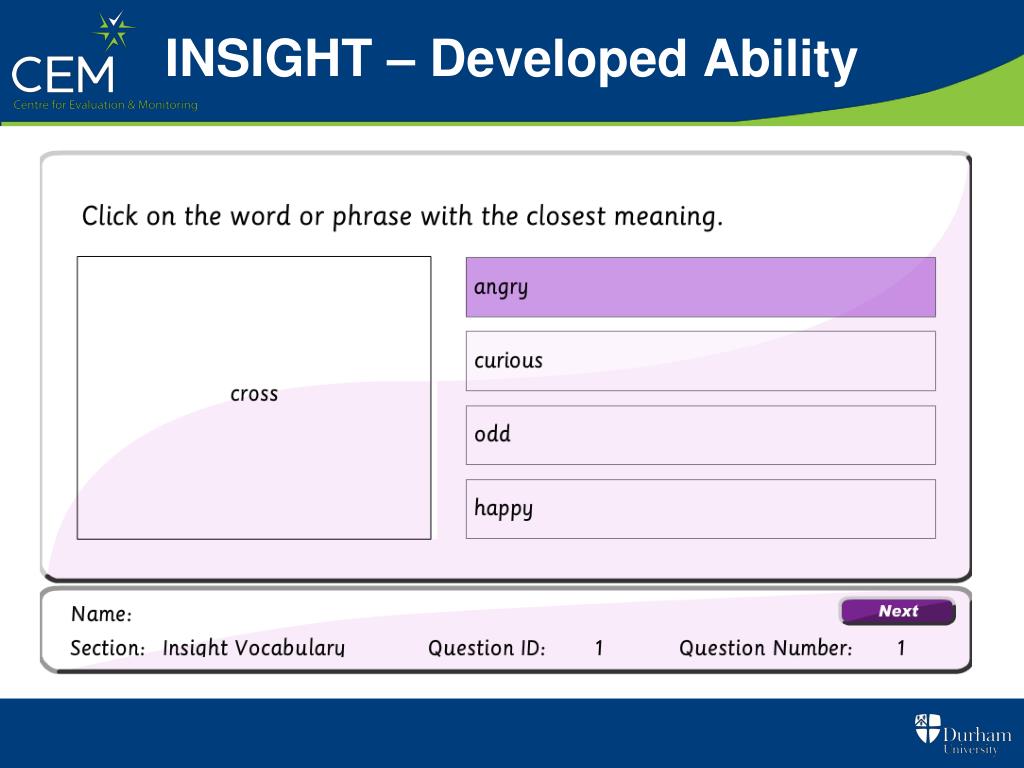 CEM
Centre for Evaluation & Monitoring

INSIGHT – Developed Ability

Click on the word or phrase with the closest meaning.

cross

angry

curious

odd

happy

Name:

Next

Section: Insight Vocabulary Question ID: 1 Question Number: 1

Durham University